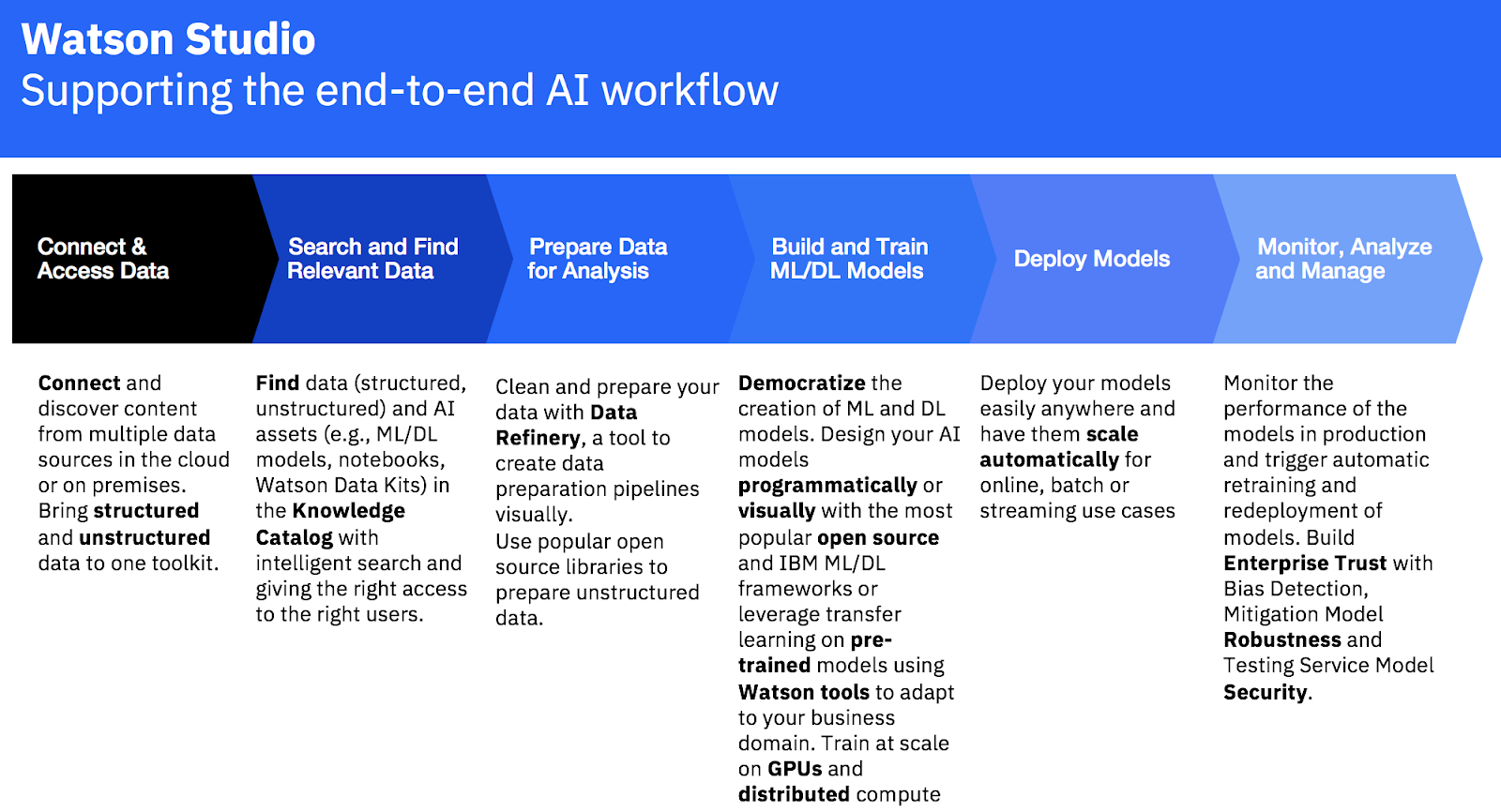 Watson Studio
Supporting the end-to-end AI workflow

Connect & Access Data

Search and Find Relevant Data

Prepare Data for Analysis

Build and Train ML/DL Models

Deploy Models

Monitor, Analyze and Manage

Connect and discover content from multiple data sources in the cloud or on premises. Bring structured and unstructured data to one toolkit.

Find data (structured, unstructured) and AI assets (e.g., ML/DL models, notebooks, Watson Data Kits) in the Knowledge Catalog with intelligent search and giving the right access to the right users.

Clean and prepare your data with Data Refinery, a tool to create data preparation pipelines visually.
Use popular open source libraries to prepare unstructured data.

Democratize the creation of ML and DL models. Design your AI models programmatically or visually with the most popular open source and IBM ML/DL frameworks or leverage transfer learning on pre-trained models using Watson tools to adapt to your business domain. Train at scale on GPUs and distributed compute

Deploy your models easily anywhere and have them scale automatically for online, batch or streaming use cases

Monitor the performance of the models in production and trigger automatic retraining and redeployment of models. Build Enterprise Trust with Bias Detection, Mitigation Model Robustness and Testing Service Model Security.